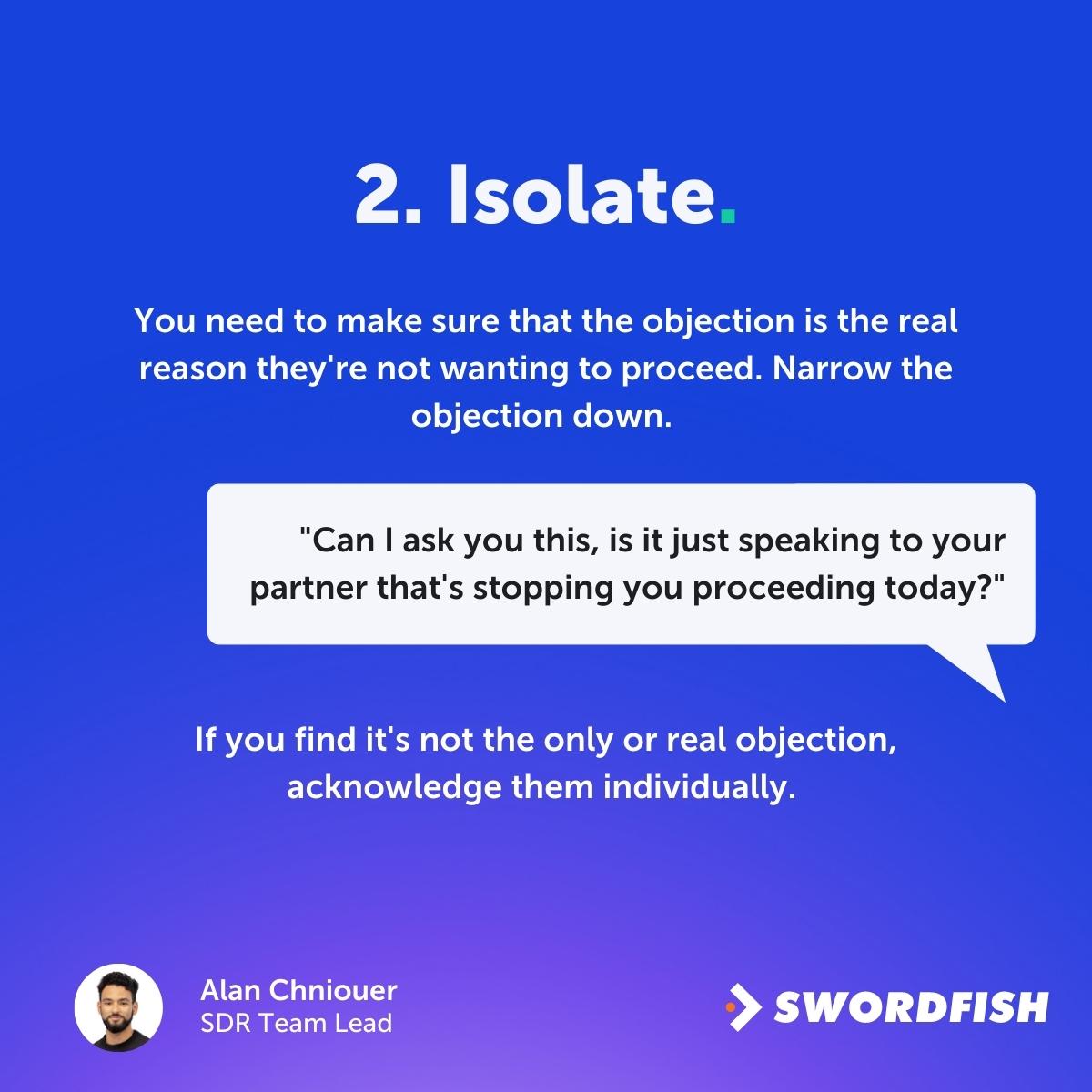 2. Isolate.

You need to make sure that the objection is the real reason they're not wanting to proceed. Narrow the objection down.

"Can I ask you this, is it just speaking to your partner that's stopping you proceeding today?"

If you find it's not the only or real objection, acknowledge them individually.

Alan Chniouer
SDR Team Lead

SWORDFISH